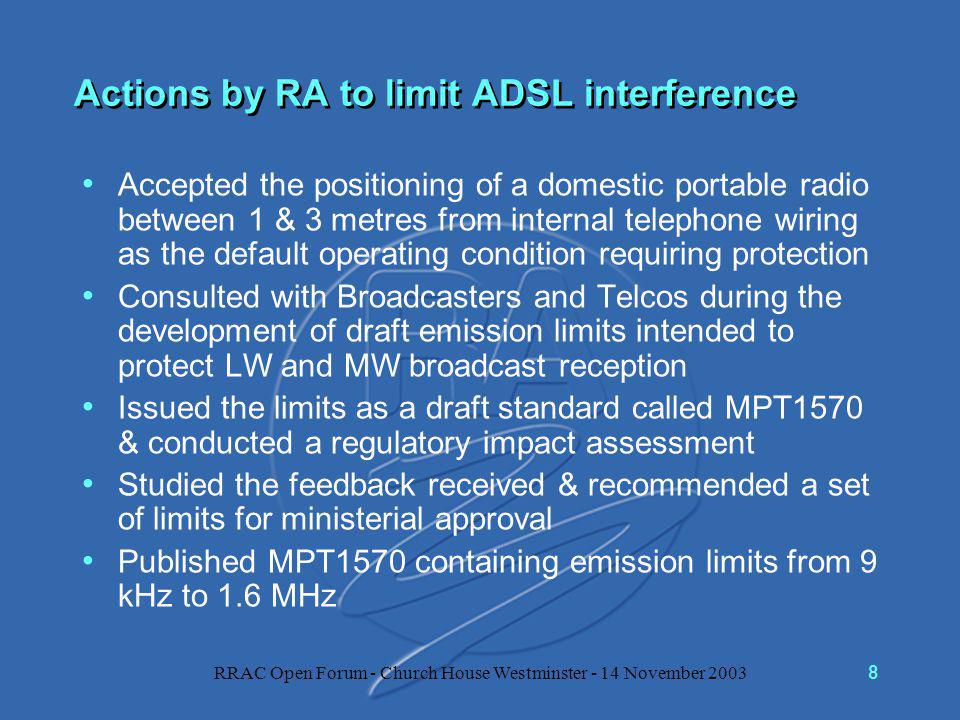 Actions by RA to limit ADSL interference

• Accepted the positioning of a domestic portable radio between 1 & 3 metres from internal telephone wiring as the default operating condition requiring protection

• Consulted with Broadcasters and Telcos during the development of draft emission limits intended to protect LW and MW broadcast reception

• Issued the limits as a draft standard called MPT1570 & conducted a regulatory impact assessment

• Studied the feedback received & recommended a set of limits for ministerial approval

• Published MPT1570 containing emission limits from 9 kHz to 1.6 MHz

RRAC Open Forum - Church House Westminster - 14 November 2003

8